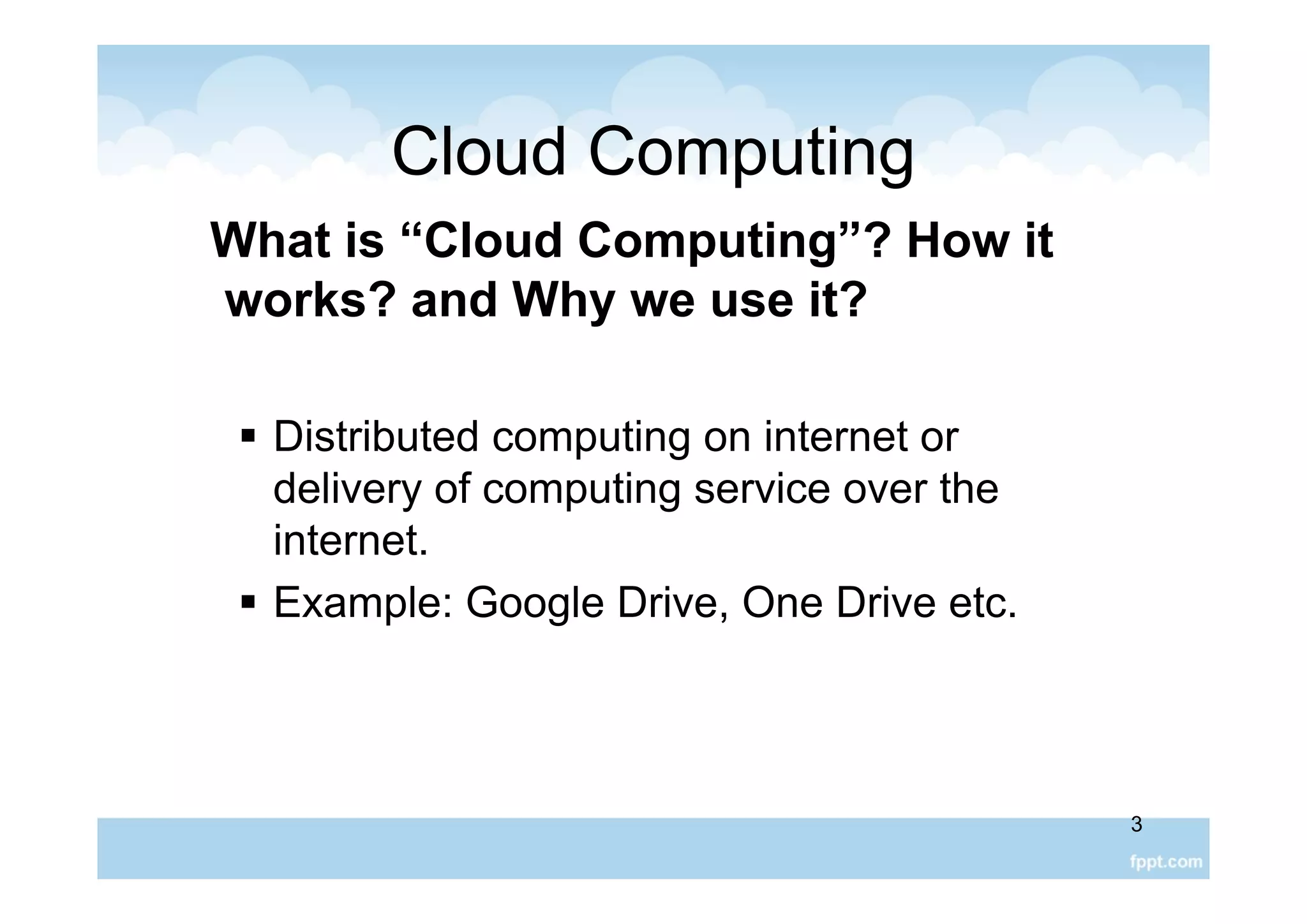 Cloud Computing

What is “Cloud Computing”? How it works? and Why we use it?

▪ Distributed computing on internet or delivery of computing service over the internet.
▪ Example: Google Drive, One Drive etc.

3

fppt.com